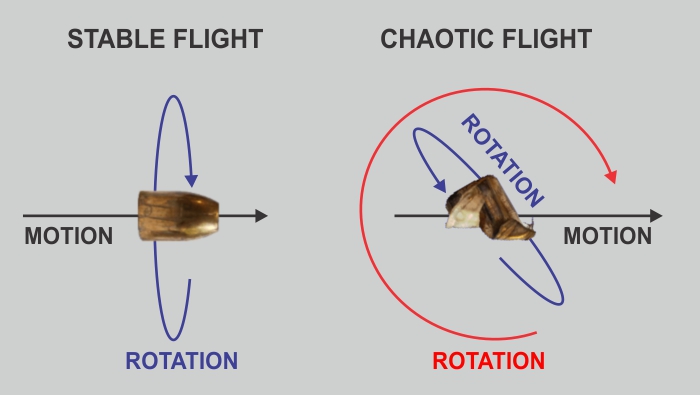 STABLE FLIGHT

MOTION

ROTATION

CHAOTIC FLIGHT

ROTATION

MOTION

ROTATION